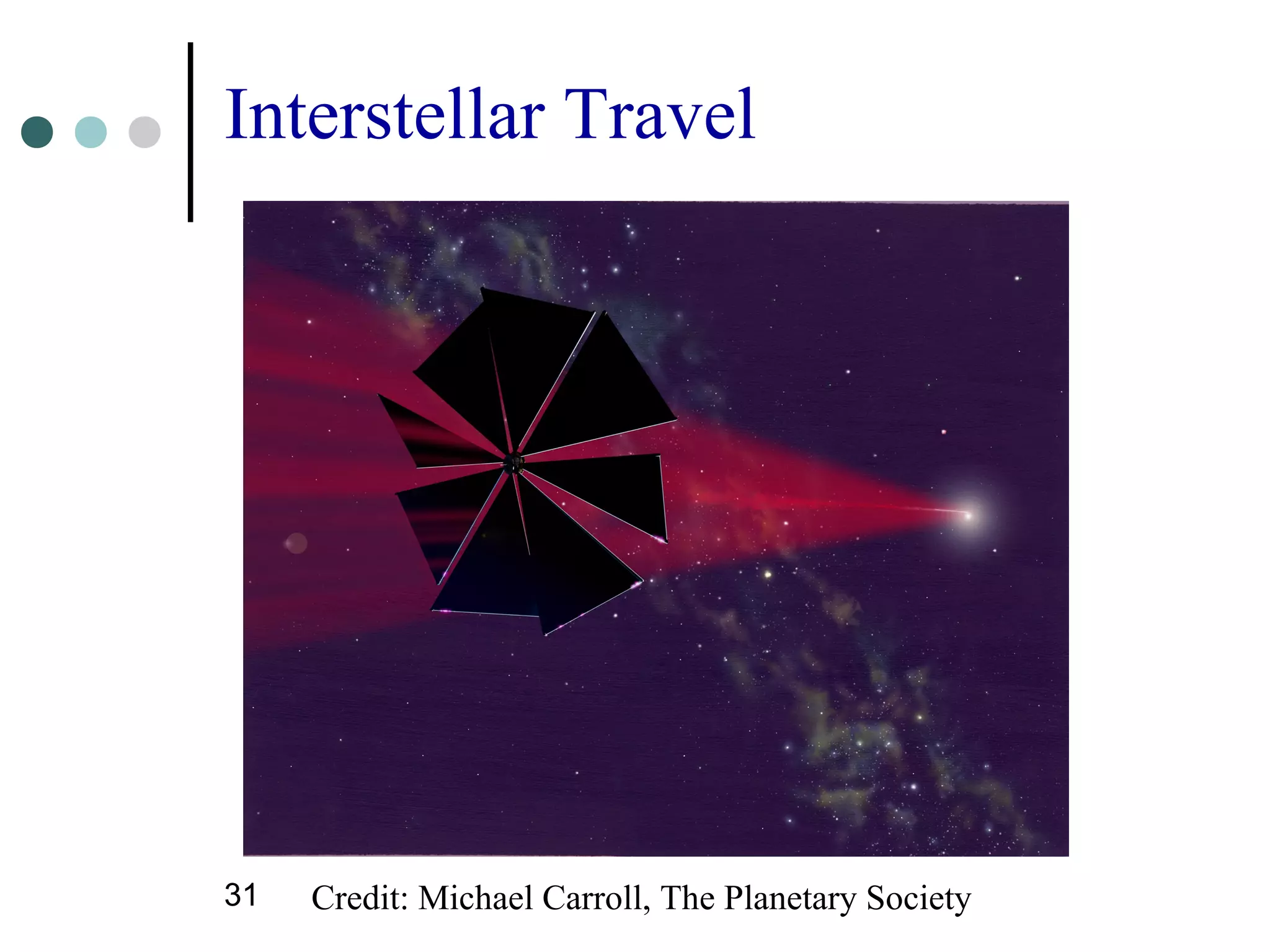 Interstellar Travel

31

Credit: Michael Carroll, The Planetary Society